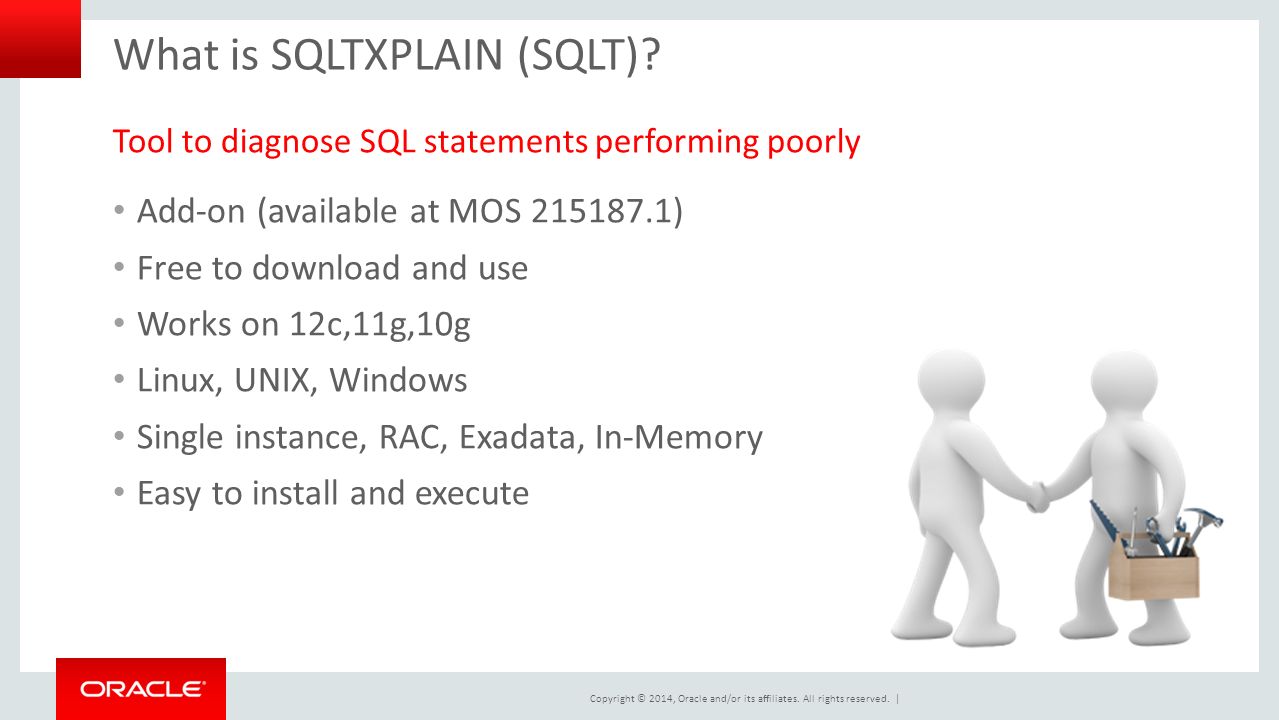 What is SQLTXPLAIN (SQLT)?

Tool to diagnose SQL statements performing poorly

• Add-on (available at MOS 215187.1)
• Free to download and use
• Works on 12c,11g,10g
• Linux, UNIX, Windows
• Single instance, RAC, Exadata, In-Memory
• Easy to install and execute

ORACLE®

Copyright © 2014, Oracle and/or its affiliates. All rights reserved. |